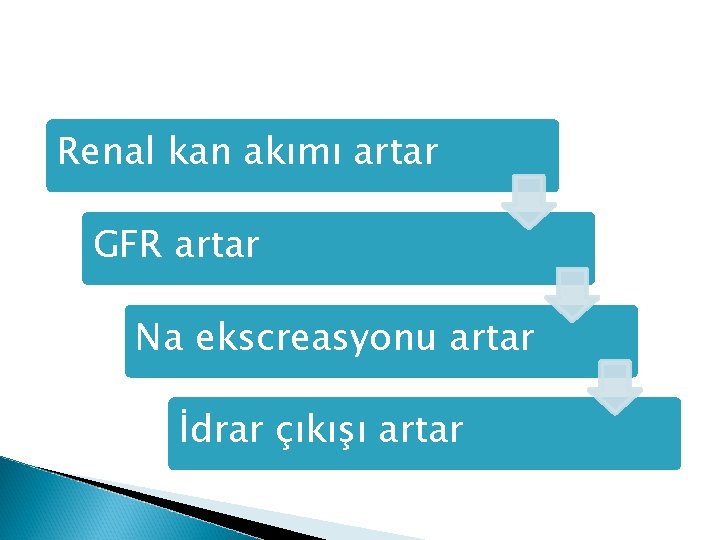 Renal kan akımı artar

GFR artar

Na ekscreasyonu artar

İdrar çıkışı artar